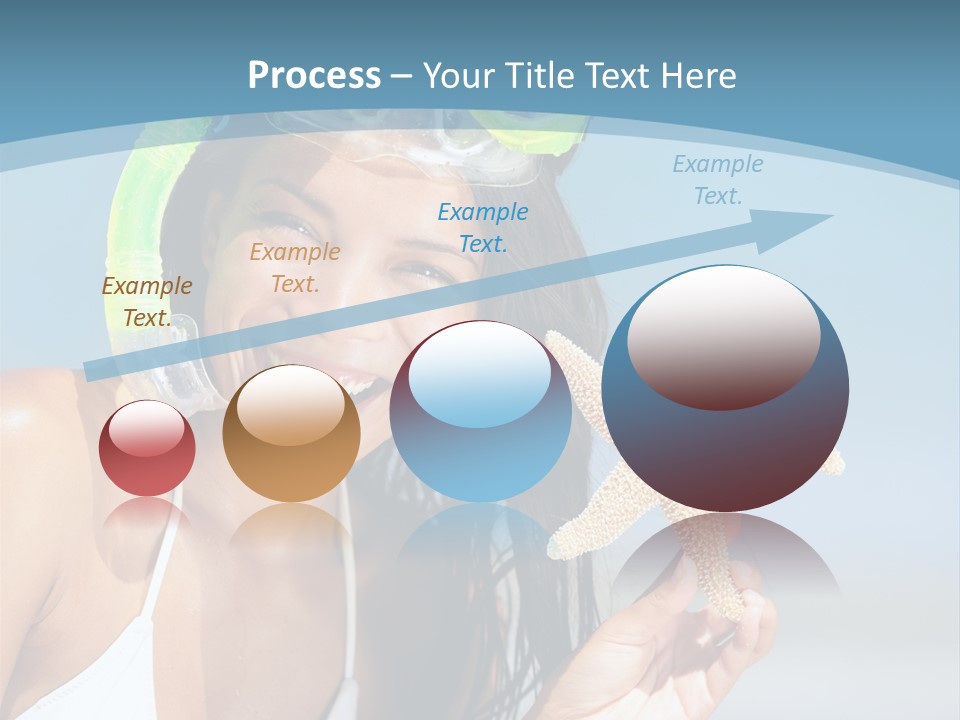 Process – Your Title Text Here

Example Text.

Example Text.

Example Text.

Example Text.